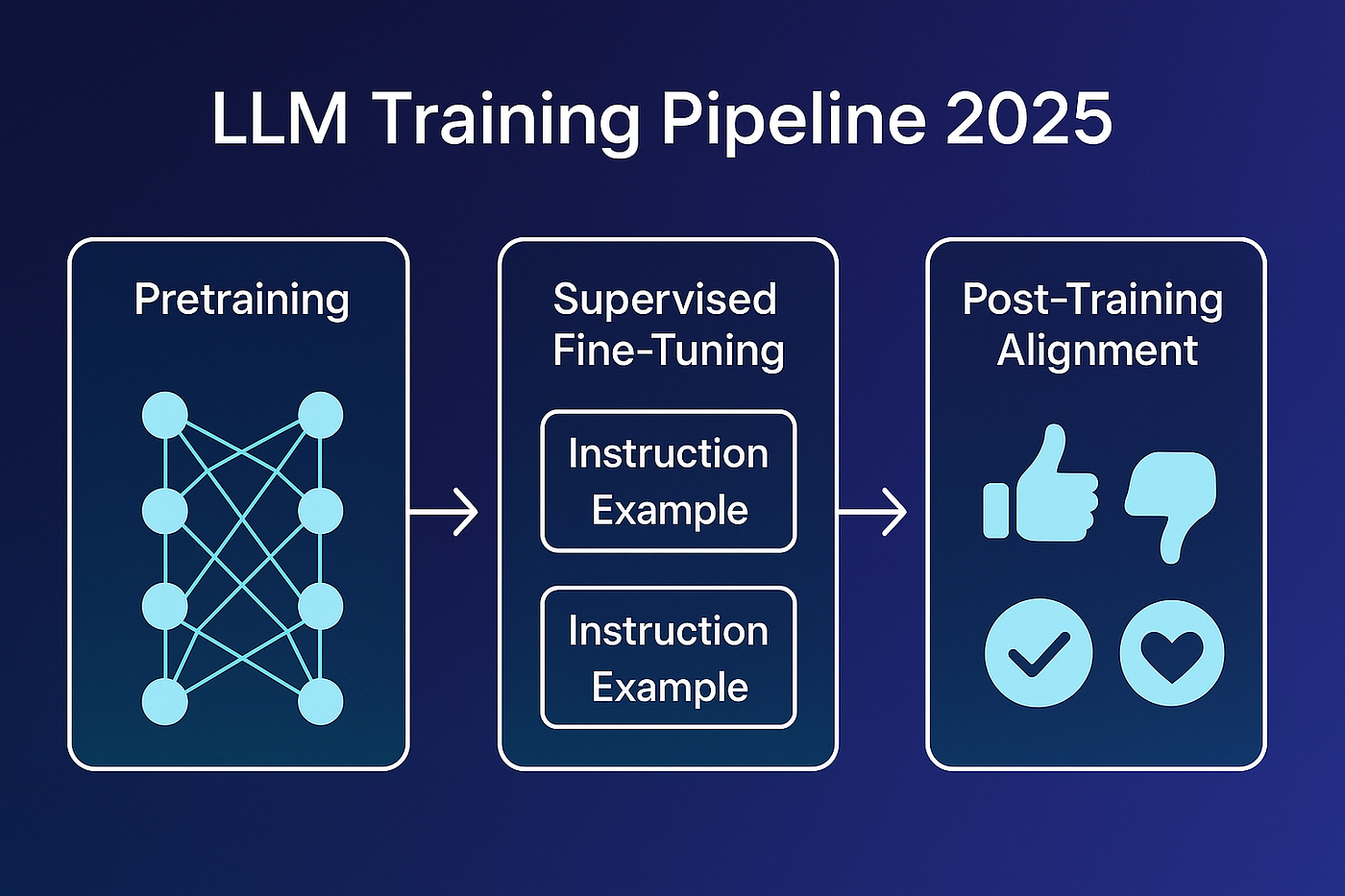 LLM Training Pipeline 2025

Pretraining

Supervised Fine-Tuning

Instruction Example

Instruction Example

Post-Training Alignment